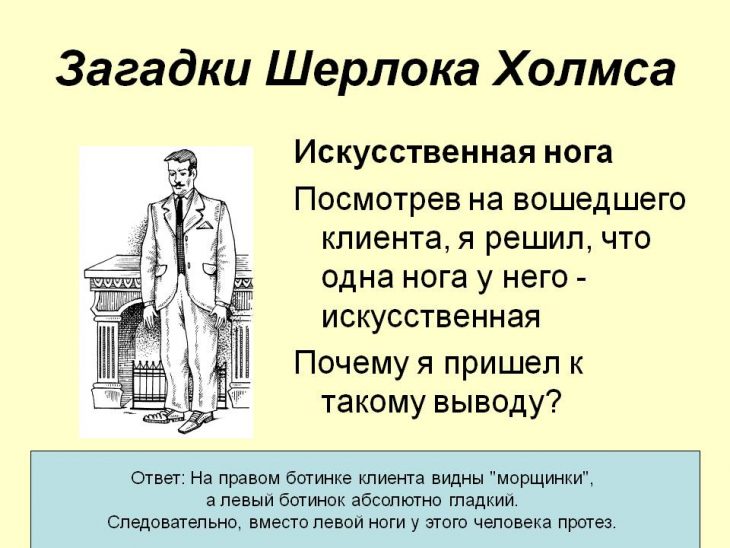 Загадки Шерлока Холмса

Искусственная нога

Посмотрев на вошедшего клиента, я решил, что одна нога у него - искусственная

Почему я пришел к такому выводу?

Ответ: На правом ботинке клиента видны "морщинки", а левый ботинок абсолютно гладкий. Следовательно, вместо левой ноги у этого человека протез.